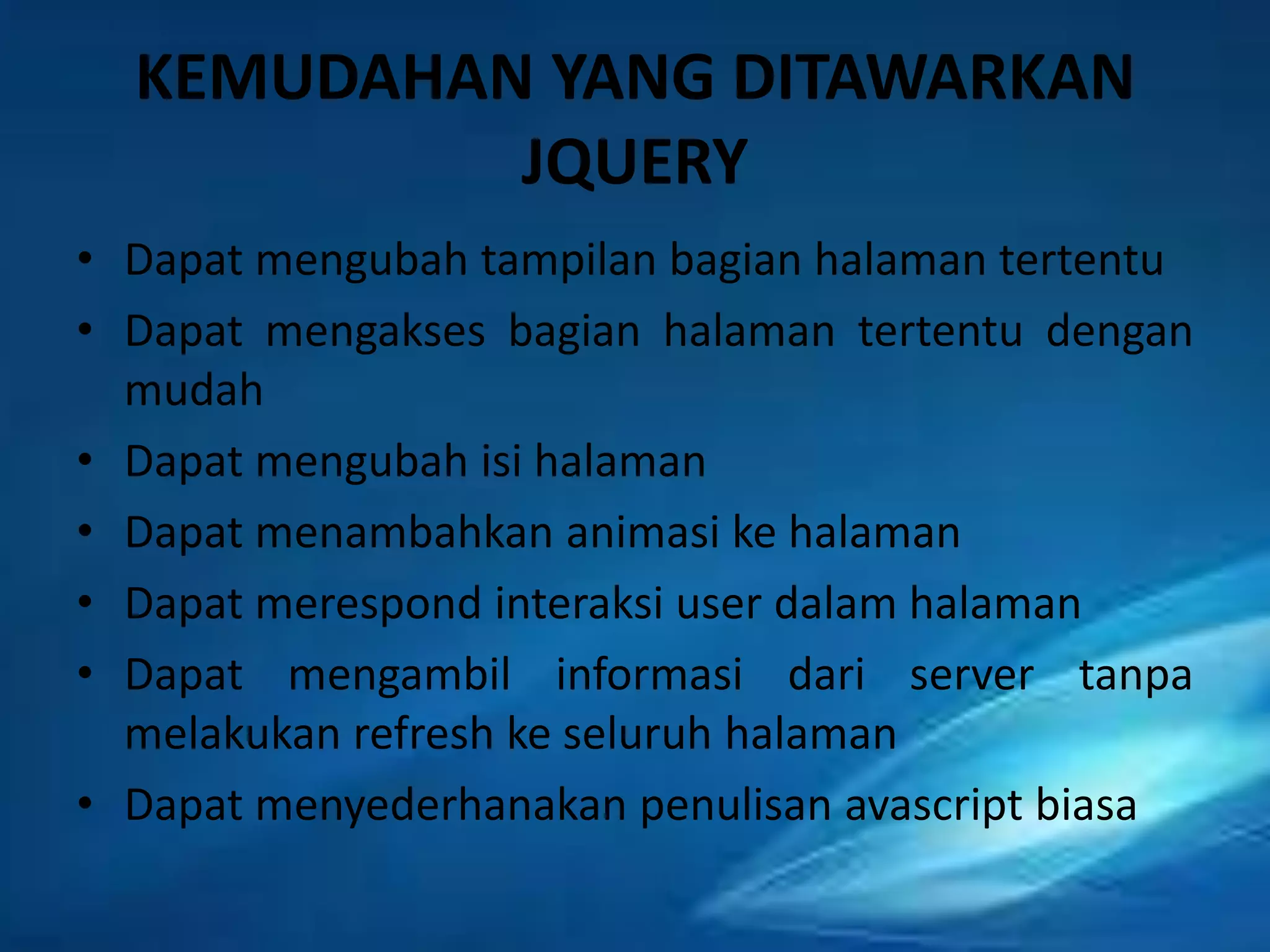 KEMUDAHAN YANG DITAWARKAN JQUERY

• Dapat mengubah tampilan bagian halaman tertentu
• Dapat mengakses bagian halaman tertentu dengan mudah
• Dapat mengubah isi halaman
• Dapat menambahkan animasi ke halaman
• Dapat merespond interaksi user dalam halaman
• Dapat mengambil informasi dari server tanpa melakukan refresh ke seluruh halaman
• Dapat menyederhanakan penulisan avascript biasa